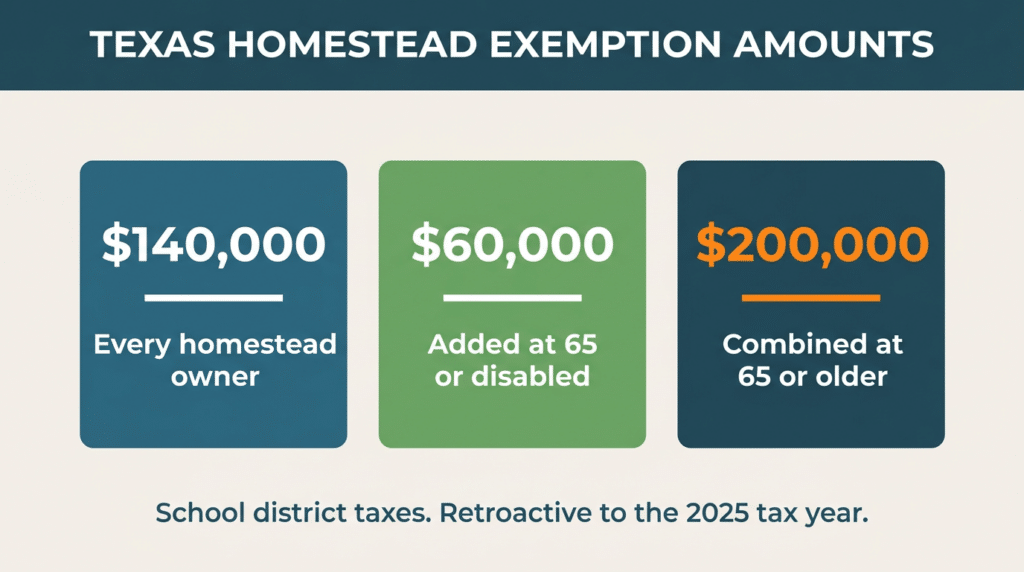 TEXAS HOMESTEAD EXEMPTION AMOUNTS

\$140,000

Every homestead owner

\$60,000

Added at 65 or disabled

\$200,000

Combined at 65 or older

School district taxes. Retroactive to the 2025 tax year.